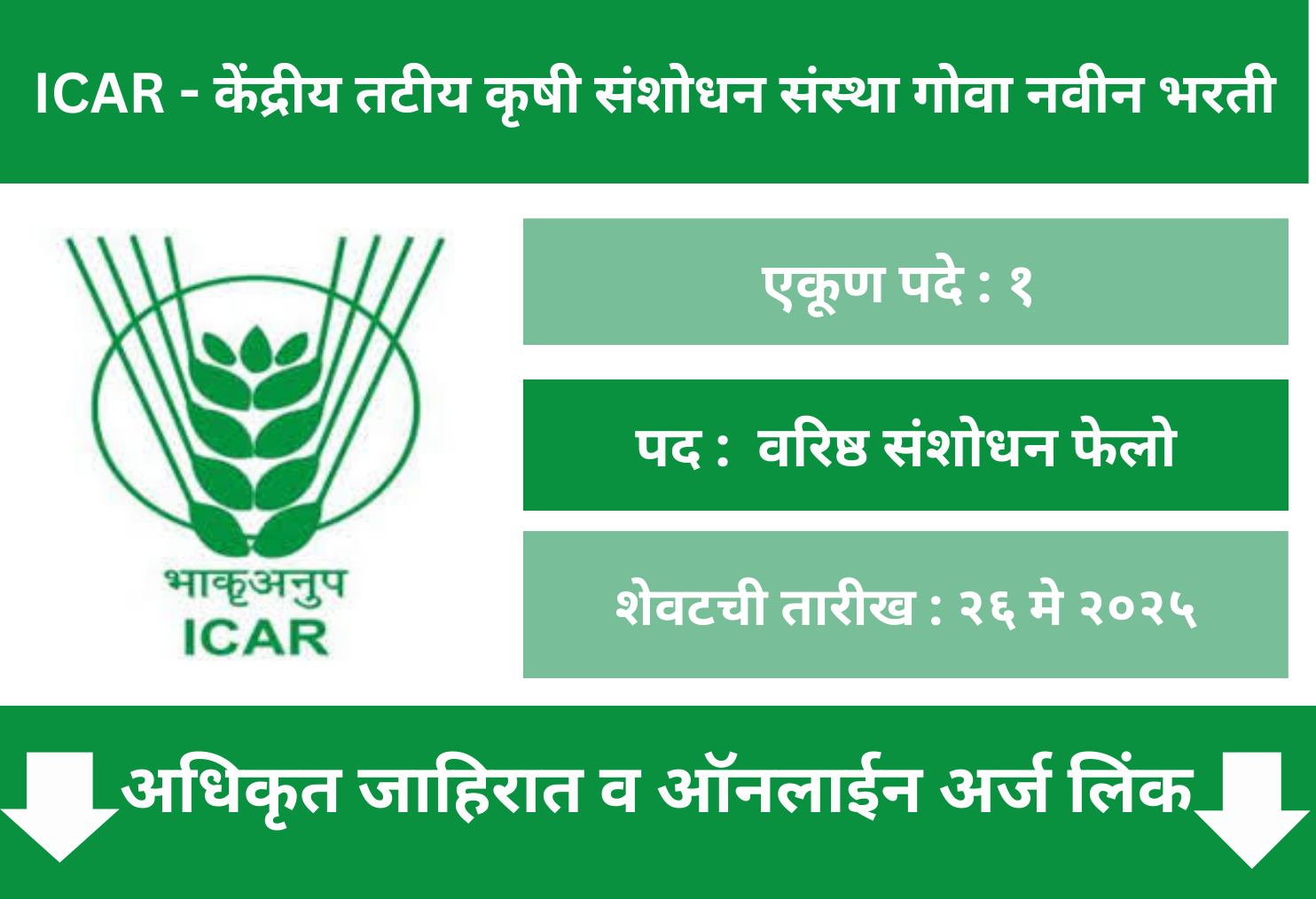 ICAR - केंद्रीय तटीय कृषी संशोधन संस्था गोवा नवीन भरती

भाकृअनुप
ICAR

एकूण पदे : १

पद : वरिष्ठ संशोधन फेलो

शेवटची तारीख : २६ मे २०२५

अधिकृत जाहिरात व ऑनलाईन अर्ज लिंक